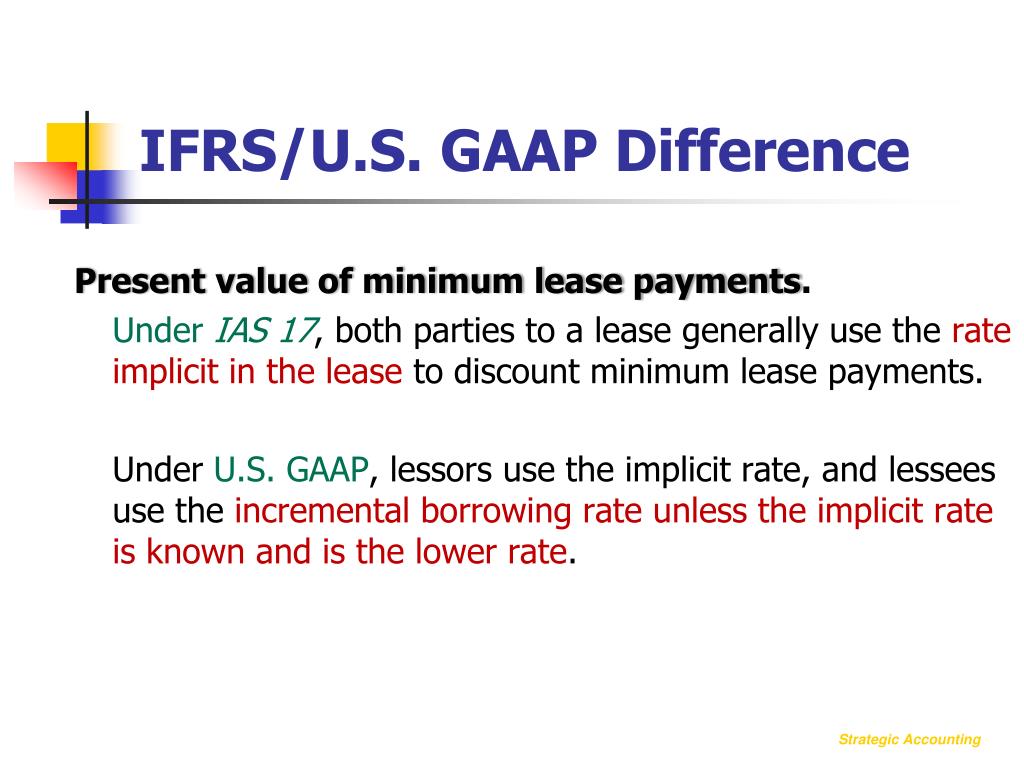 IFRS/U.S. GAAP Difference

Present value of minimum lease payments.

Under IAS 17, both parties to a lease generally use the rate implicit in the lease to discount minimum lease payments.

Under U.S. GAAP, lessors use the implicit rate, and lessees use the incremental borrowing rate unless the implicit rate is known and is the lower rate.

Strategic Accounting